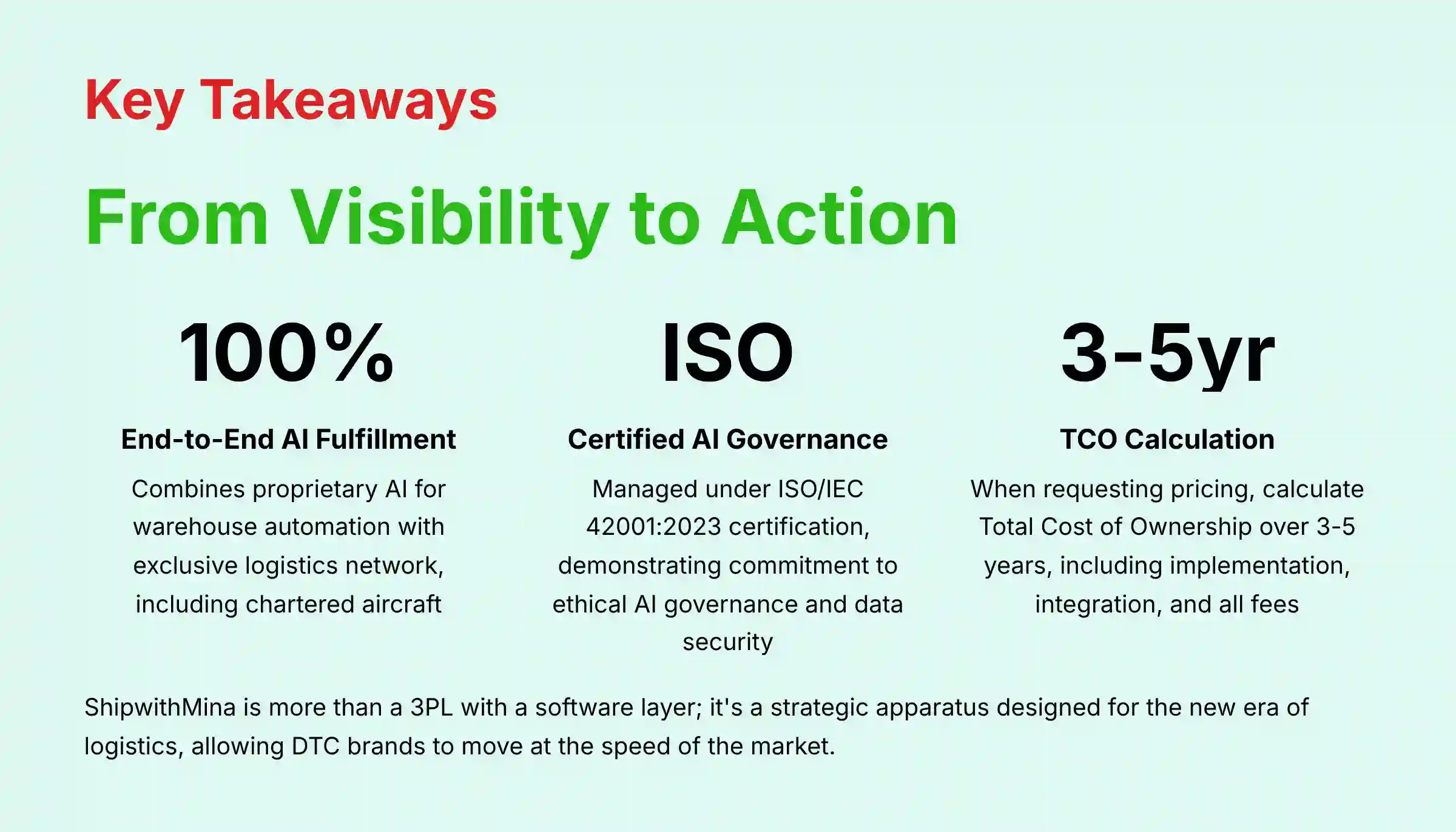 Key Takeaways

From Visibility to Action

100%

End-to-End AI Fulfillment

Combines proprietary AI for warehouse automation with exclusive logistics network, including chartered aircraft

ISO

Certified AI Governance

Managed under ISO/IEC 42001:2023 certification, demonstrating commitment to ethical AI governance and data security

3-5yr

TCO Calculation

When requesting pricing, calculate Total Cost of Ownership over 3-5 years, including implementation, integration, and all fees

ShipwithMina is more than a 3PL with a software layer; it's a strategic apparatus designed for the new era of logistics, allowing DTC brands to move at the speed of the market.